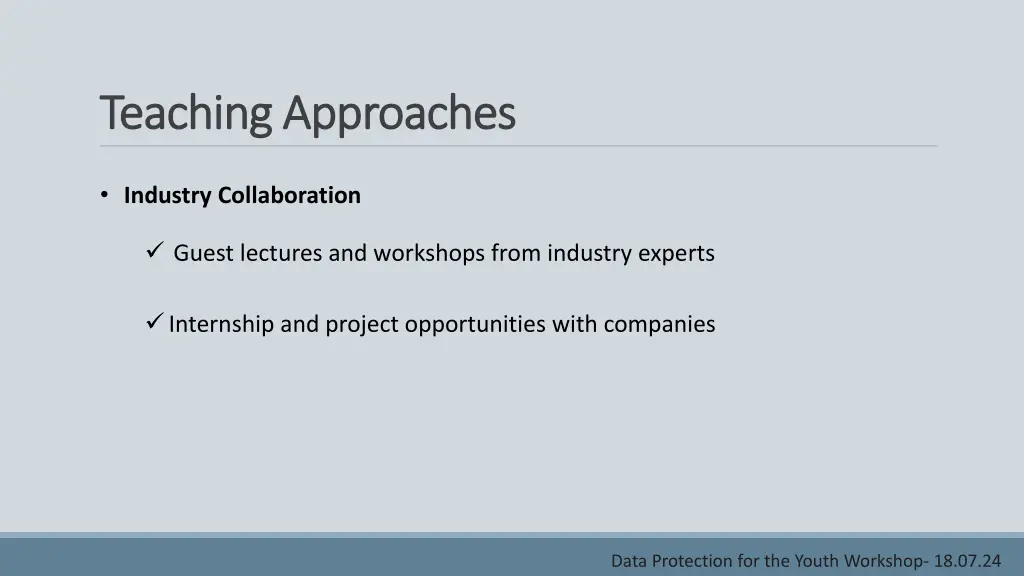 Teaching Approaches

• Industry Collaboration

✓ Guest lectures and workshops from industry experts

✓ Internship and project opportunities with companies

Data Protection for the Youth Workshop- 18.07.24